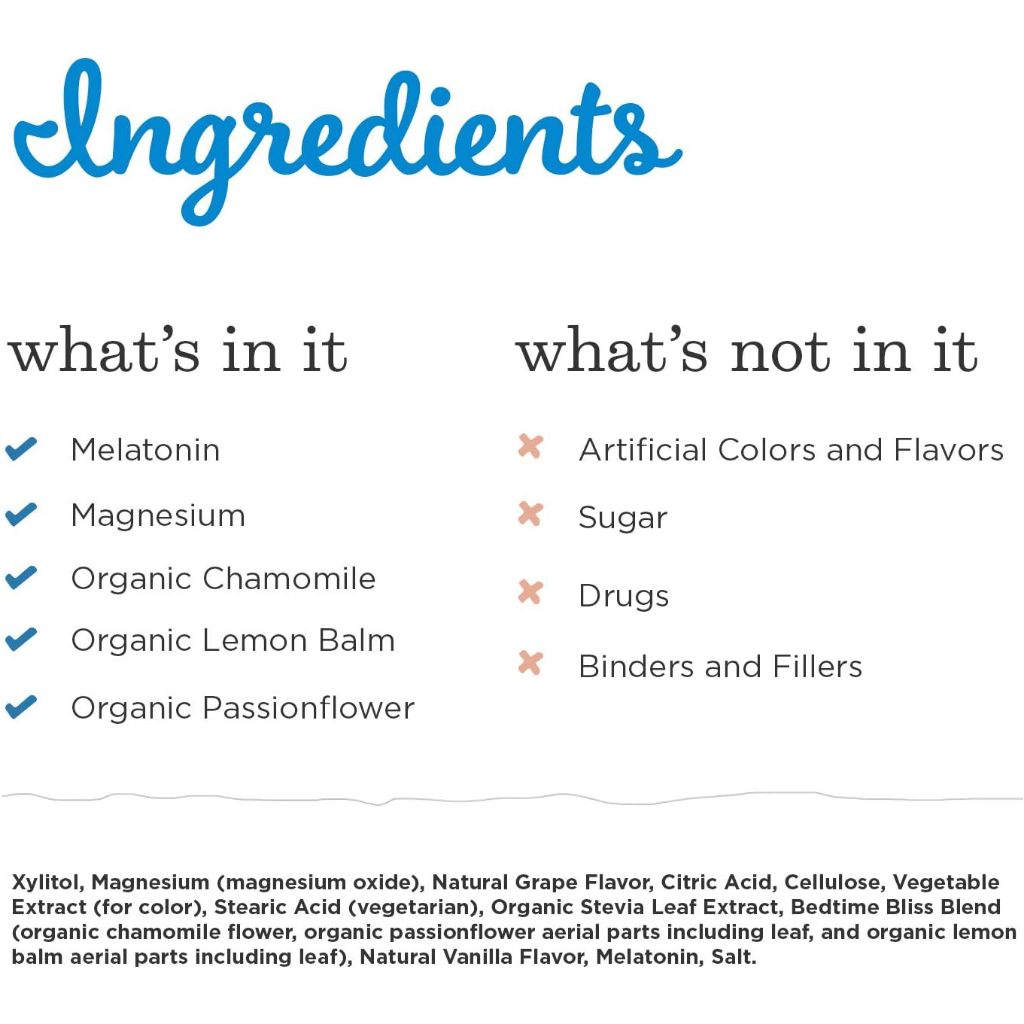 Ingredients

what's in it

Melatonin

Magnesium

Organic Chamomile

Organic Lemon Balm

Organic Passionflower

what's not in it

Artificial Colors and Flavors

Sugar

Drugs

Binders and Fillers

Xylitol, Magnesium (magnesium oxide), Natural Grape Flavor, Citric Acid, Cellulose, Vegetable Extract (for color), Stearic Acid (vegetarian), Organic Stevia Leaf Extract, Bedtime Bliss Blend (organic chamomile flower, organic passionflower aerial parts including leaf, and organic lemon balm aerial parts including leaf), Natural Vanilla Flavor, Melatonin, Salt.